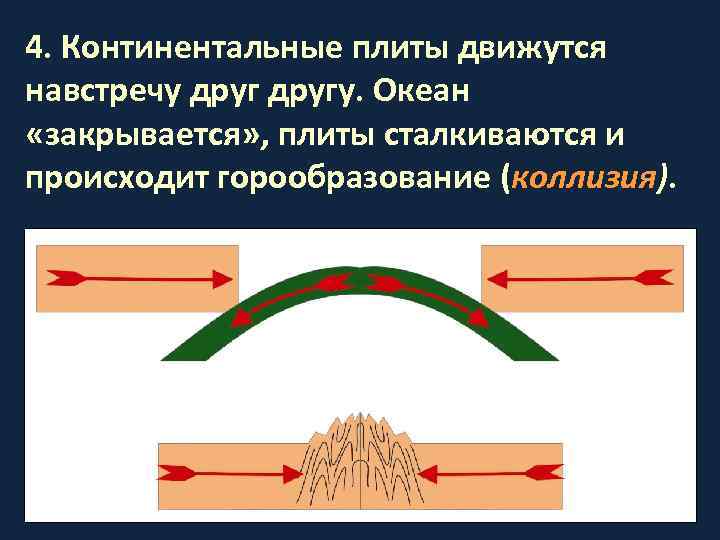 4. Континентальные плиты движутся навстречу друг другу. Океан «закрывается», плиты сталкиваются и происходит горообразование (коллизия).